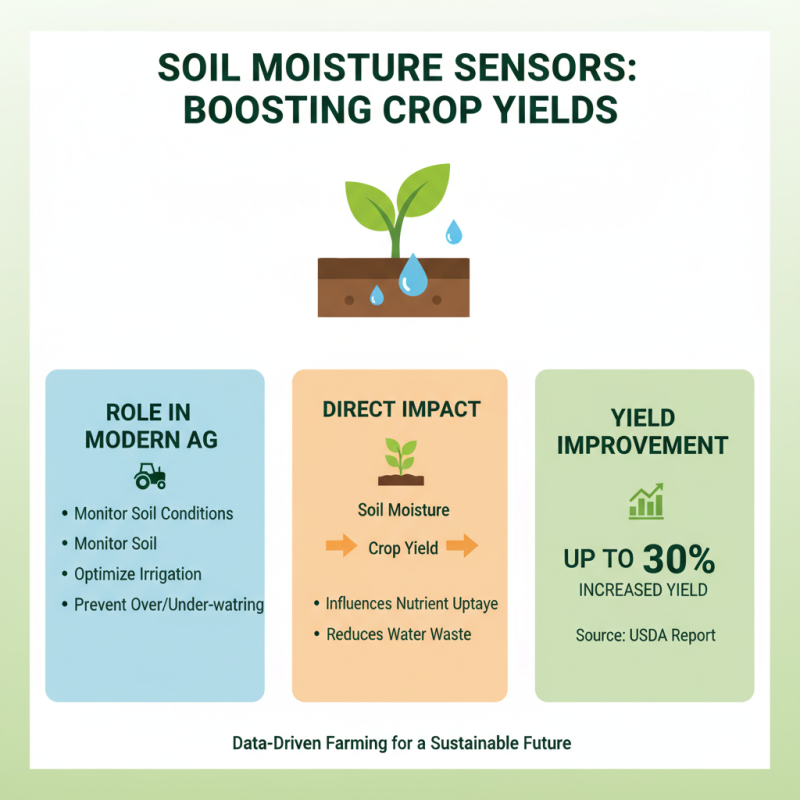 SOIL MOISTURE SENSORS: BOOSTING CROP YIELDS

ROLE IN MODERN AG

• Monitor Soil Conditions
• Monitor Soil
• Optimize Irrigation
• Prevent Over/Under-watring

DIRECT IMPACT

Soil Moisture

Crop Yield

• Influences Nutrient Uptaye
• Reduces Water Waste

YIELD IMPROVEMENT

UP TO 30%
INCREASED YIELD

Source: USDA Report

Data-Driven Farming for a Sustainable Future